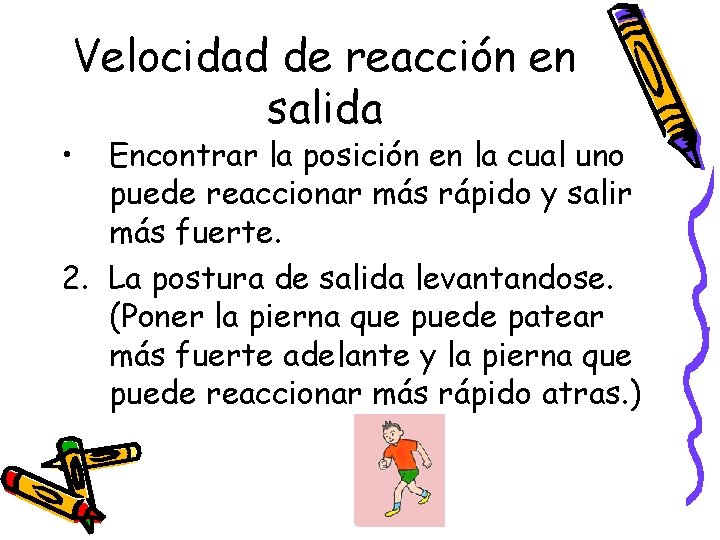 Velocidad de reacción en salida

• Encontrar la posición en la cual uno puede reaccionar más rápido y salir más fuerte.

2. La postura de salida levantandose. (Poner la pierna que puede patear más fuerte adelante y la pierna que puede reaccionar más rápido atras.)